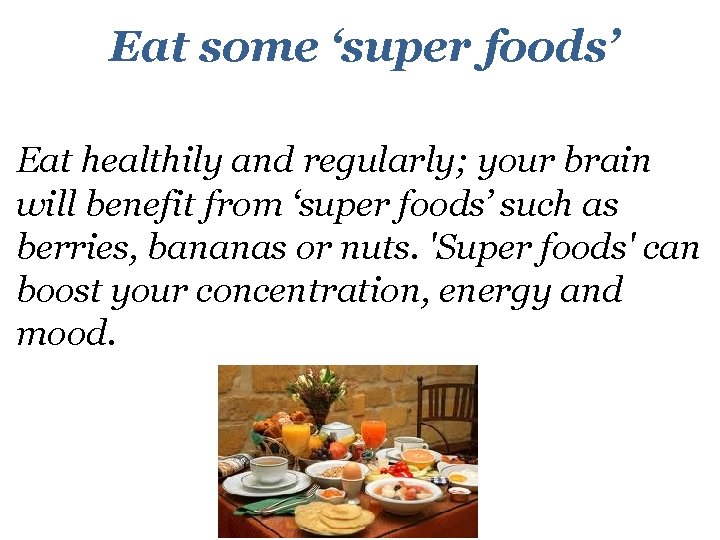 Eat some ‘super foods’

Eat healthily and regularly; your brain will benefit from ‘super foods’ such as berries, bananas or nuts. 'Super foods' can boost your concentration, energy and mood.